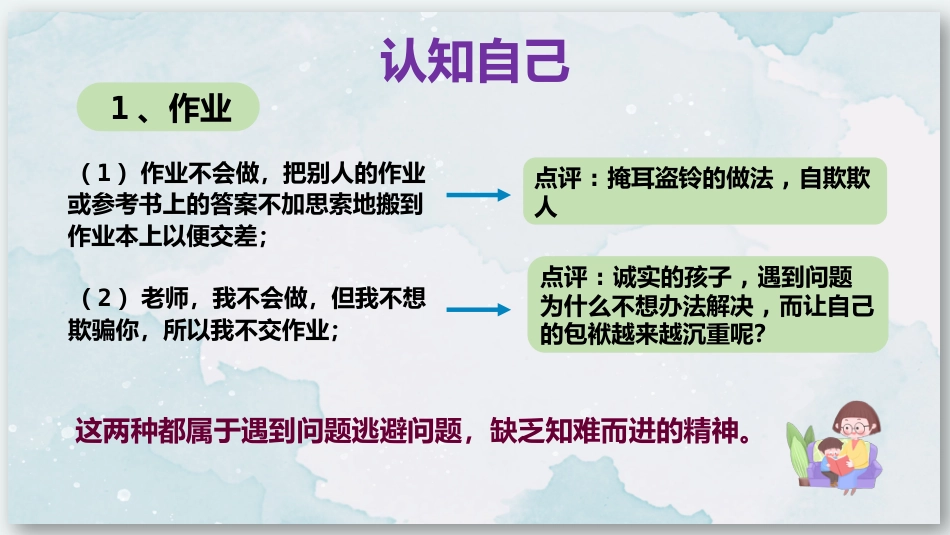 认知自己

1、作业

（1）作业不会做，把别人的作业或参考书上的答案不加思索地搬到作业本上以便交差；

点评：掩耳盗铃的做法，自欺欺人

（2）老师，我不会做，但我不想欺骗你，所以我不交作业；

点评：诚实的孩子，遇到问题为什么不想办法解决，而让自己的包袱越来越沉重呢?

这两种都属于遇到问题逃避问题，缺乏知难而进的精神。